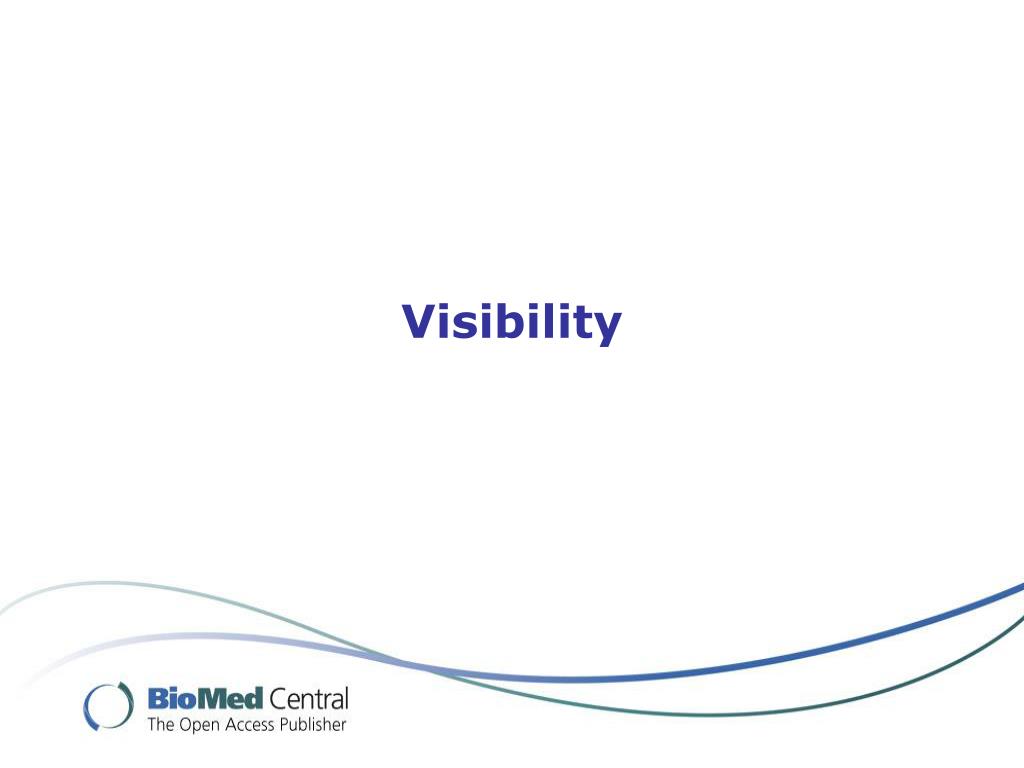 Visibility

BioMed Central
The Open Access Publisher